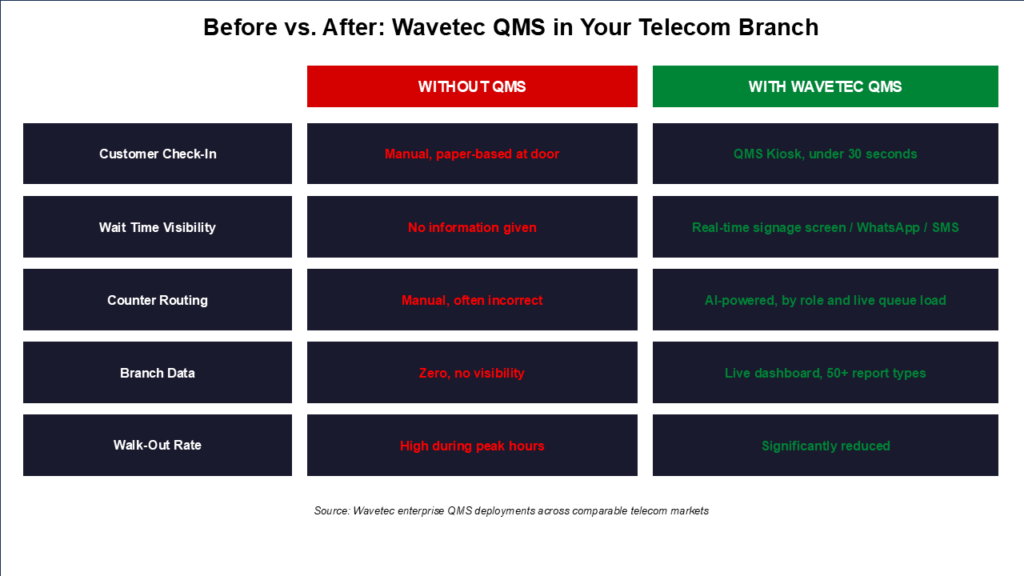 Before vs. After: Wavetec QMS in Your Telecom Branch

| | WITHOUT QMS | WITH WAVETEC QMS |
|---|---|---|
| Customer Check-In | Manual, paper-based at door | QMS Kiosk, under 30 seconds |
| Wait Time Visibility | No information given | Real-time signage screen / WhatsApp / SMS |
| Counter Routing | Manual, often incorrect | AI-powered, by role and live queue load |
| Branch Data | Zero, no visibility | Live dashboard, 50+ report types |
| Walk-Out Rate | High during peak hours | Significantly reduced |

Source: Wavetec enterprise QMS deployments across comparable telecom markets